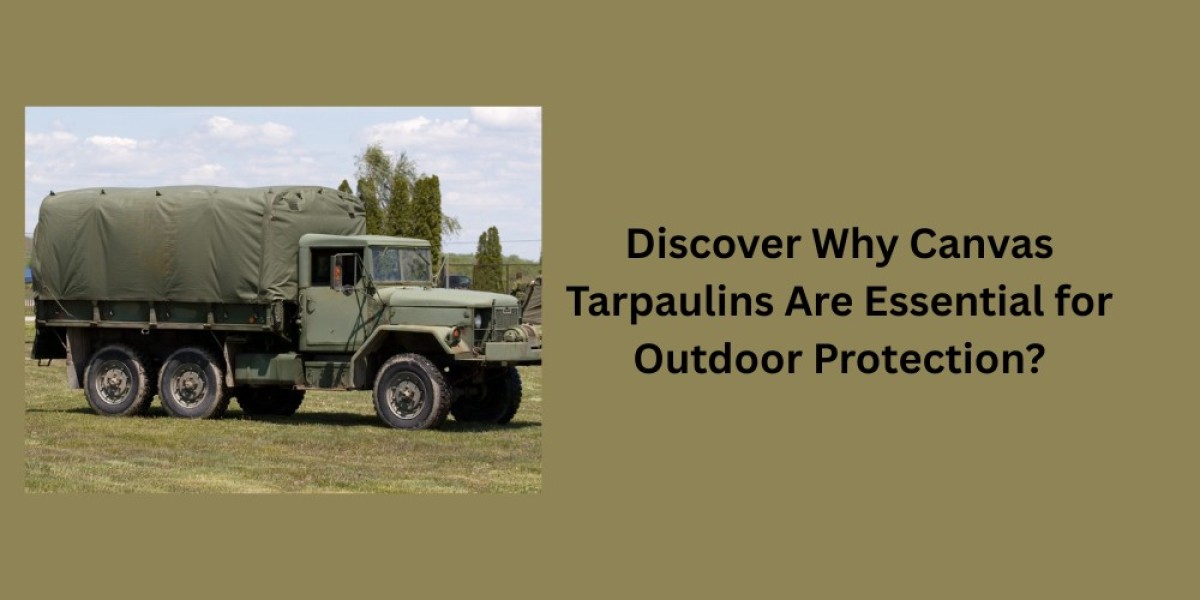 Discover Why Canvas Tarpaulins Are Essential for Outdoor Protection?